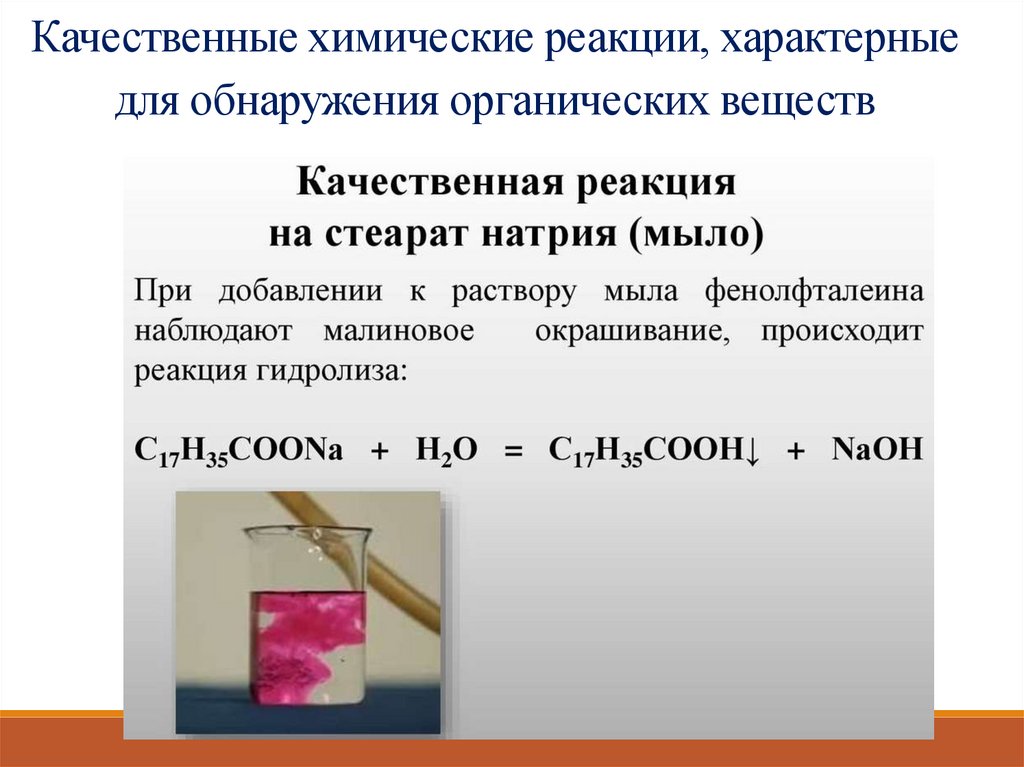 Качественные химические реакции, характерные для обнаружения органических веществ

Качественная реакция на стеарат натрия (мыло)

При добавлении к раствору мыла фенолфталеина наблюдают малиновое окрашивание, происходит реакция гидролиза:

$C_{17}H_{35}COONa + H_2O = C_{17}H_{35}COOH\downarrow + NaOH$